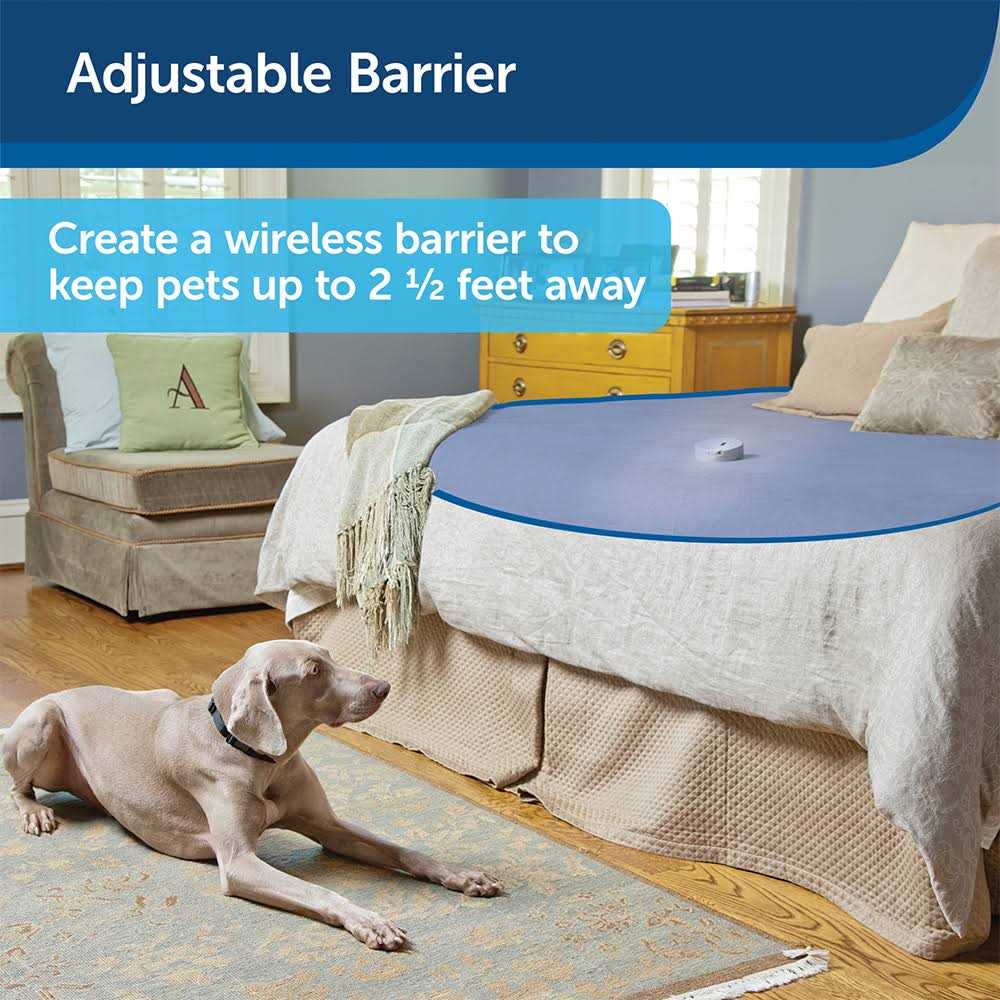 Adjustable Barrier

Create a wireless barrier to keep pets up to 2 ½ feet away

A